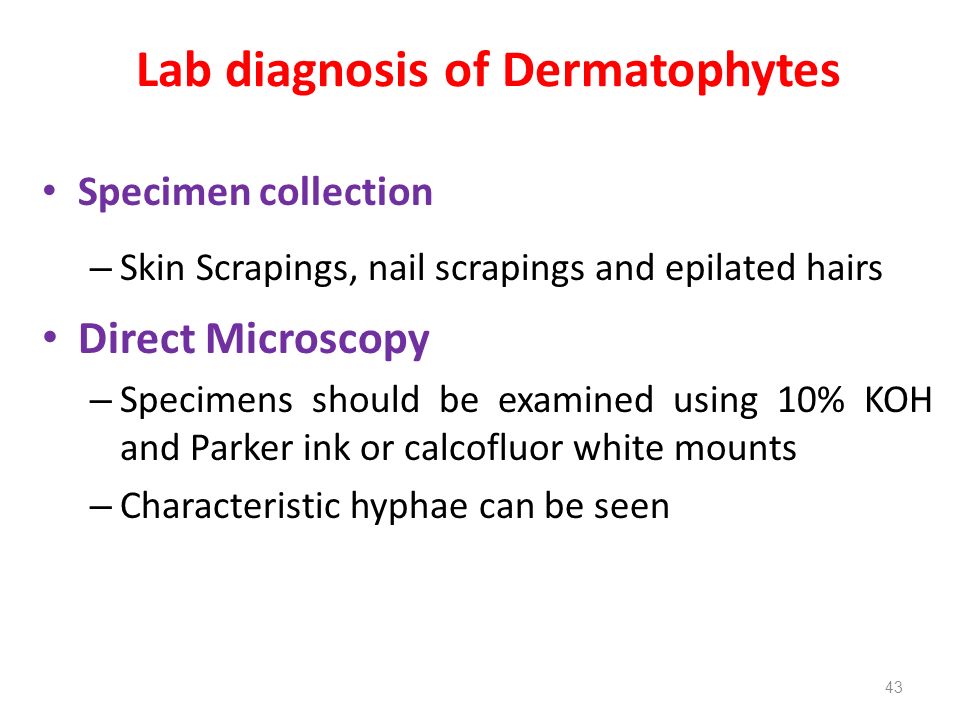 Lab diagnosis of Dermatophytes

• Specimen collection

– Skin Scrapings, nail scrapings and epilated hairs

• Direct Microscopy

– Specimens should be examined using 10% KOH and Parker ink or calcofluor white mounts

– Characteristic hyphae can be seen

43